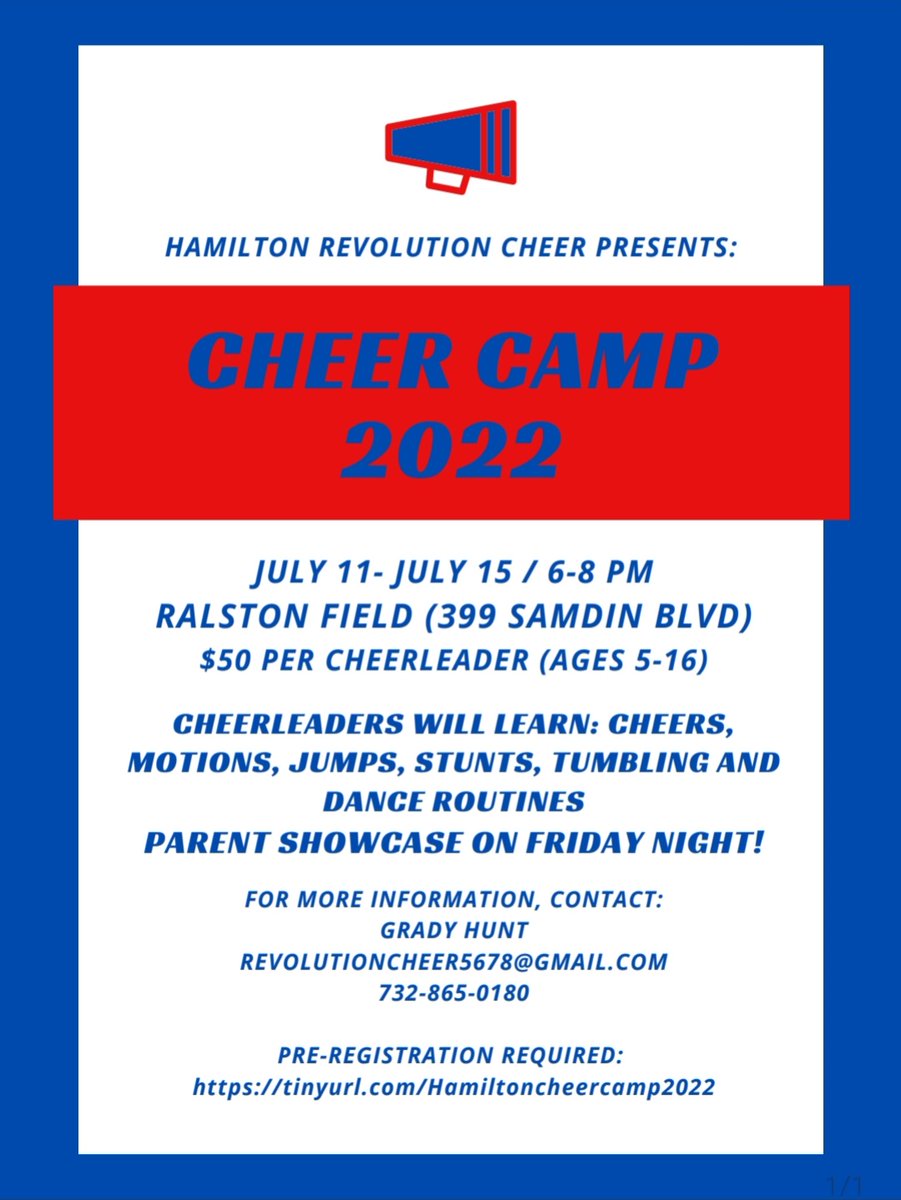 HAMILTON REVOLUTION CHEER PRESENTS:

CHEER CAMP 2022

JULY 11- JULY 15 / 6-8 PM
RALSTON FIELD (399 SAMDIN BLVD)
$50 PER CHEERLEADER (AGES 5-16)

CHEERLEADERS WILL LEARN: CHEERS, MOTIONS, JUMPS, STUNTS, TUMBLING AND DANCE ROUTINES
PARENT SHOWCASE ON FRIDAY NIGHT!

FOR MORE INFORMATION, CONTACT:
GRADY HUNT
REVOLUTIONCHEER5678@GMAIL.COM
732-865-0180

PRE-REGISTRATION REQUIRED:
https://tinyurl.com/Hamiltoncheercamp2022

1/1